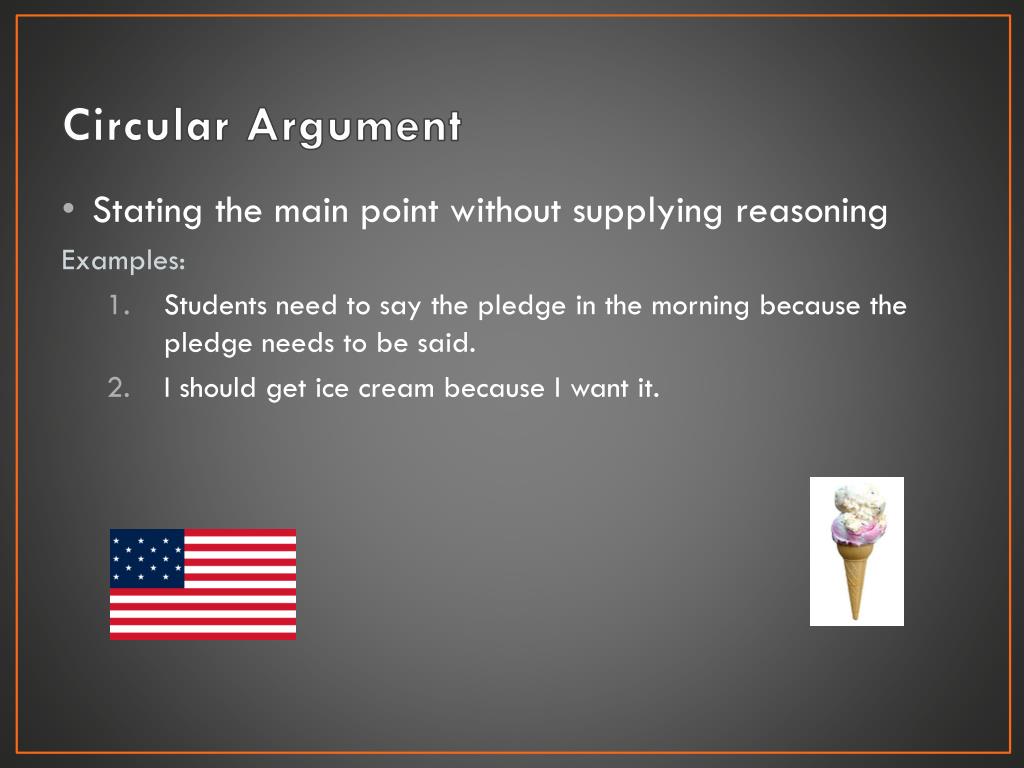 Circular Argument

• Stating the main point without supplying reasoning

Examples:

1. Students need to say the pledge in the morning because the pledge needs to be said.
2. I should get ice cream because I want it.